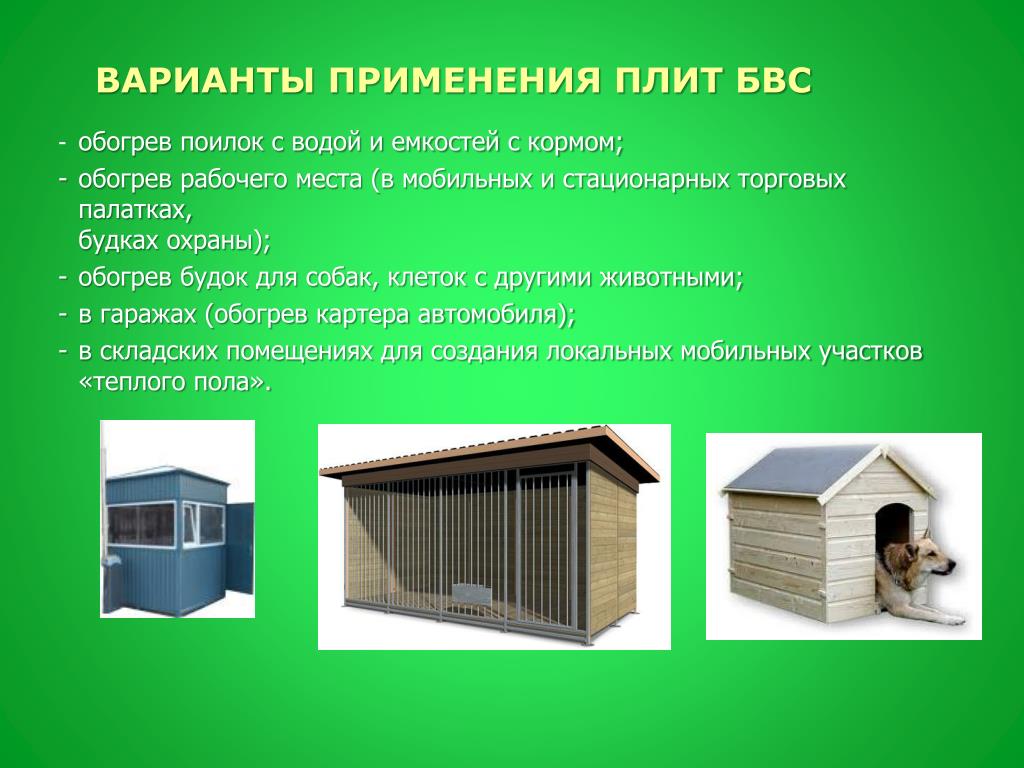 ВАРИАНТЫ ПРИМЕНЕНИЯ ПЛИТ БВС

- обогрев поилок с водой и емкостей с кормом;
- обогрев рабочего места (в мобильных и стационарных торговых палатках,
будках охраны);
- обогрев будок для собак, клеток с другими животными;
- в гаражах (обогрев картера автомобиля);
- в складских помещениях для создания локальных мобильных участков «теплого пола».